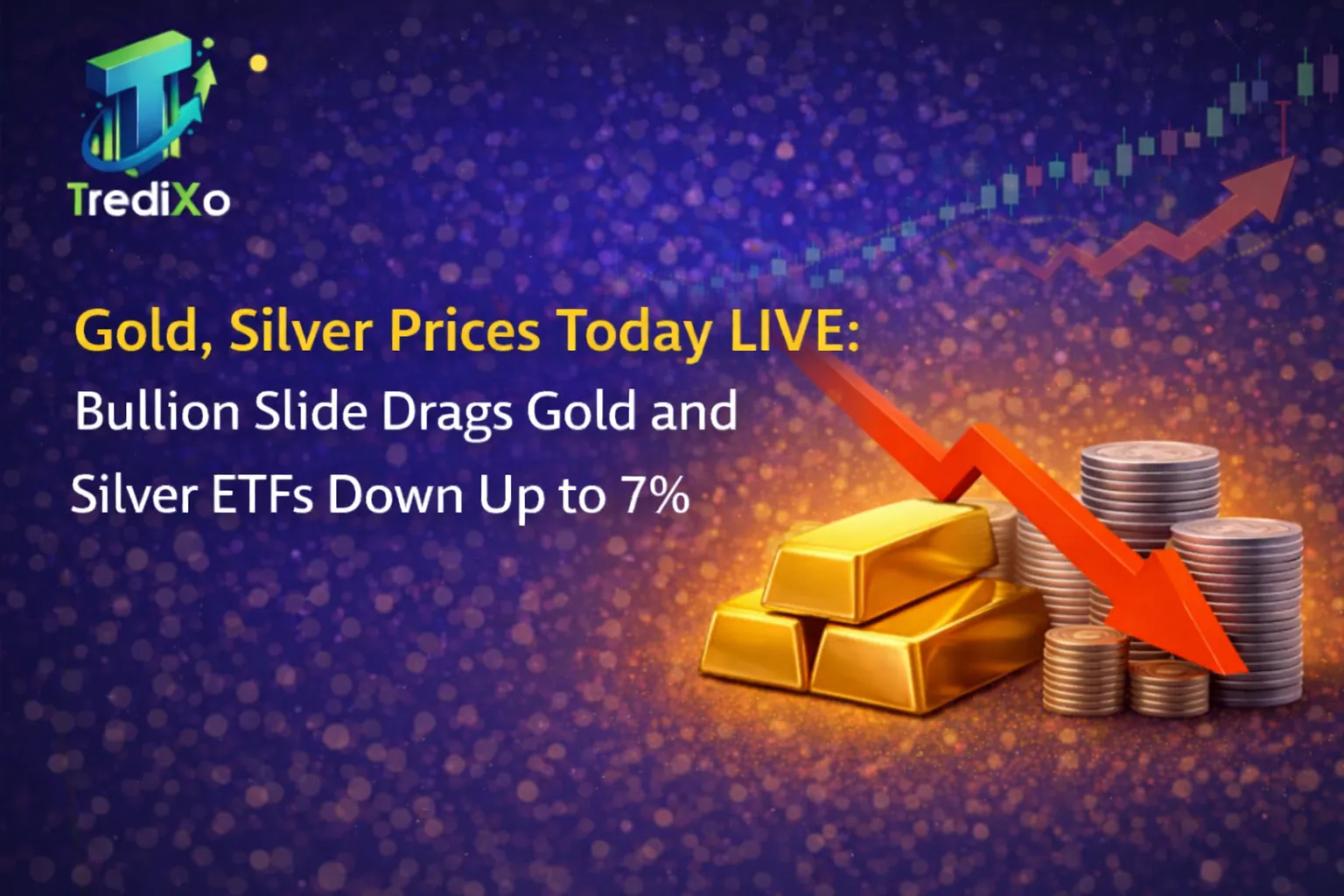 TrediXo

Gold, Silver Prices Today LIVE:
Bullion Slide Drags Gold and Silver ETFs Down Up to 7%